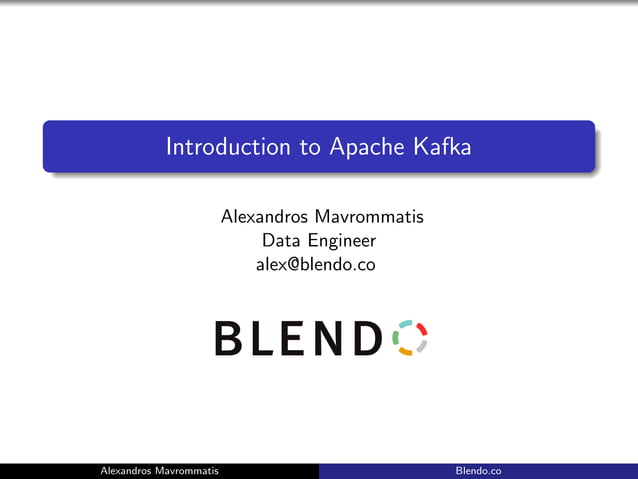 Introduction to Apache Kafka

Alexandros Mavrommatis
Data Engineer
alex@blendo.co

BLENDO

Alexandros Mavrommatis

Blendo.co